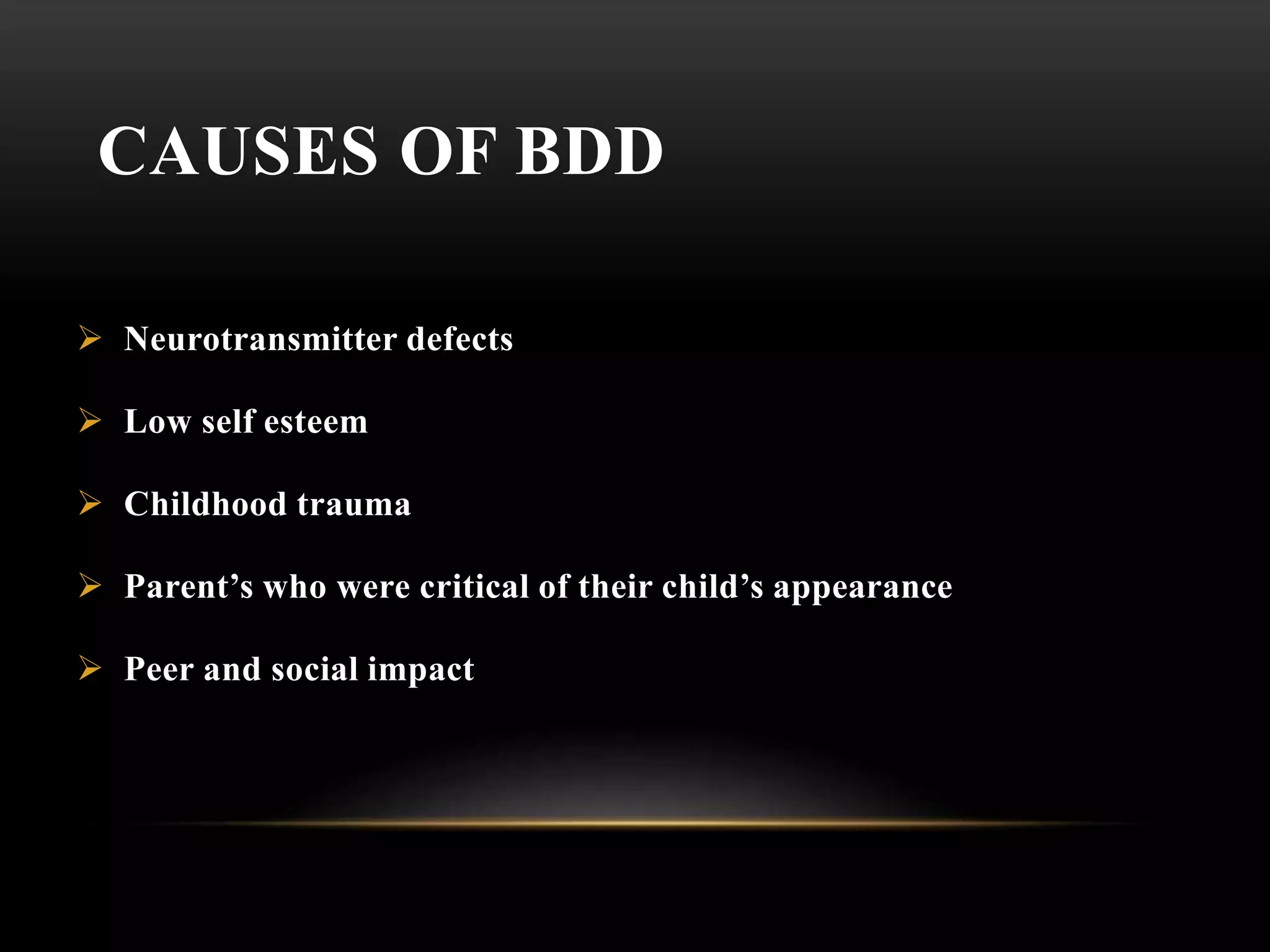 CAUSES OF BDD

➢ Neurotransmitter defects

➢ Low self esteem

➢ Childhood trauma

➢ Parent’s who were critical of their child’s appearance

➢ Peer and social impact